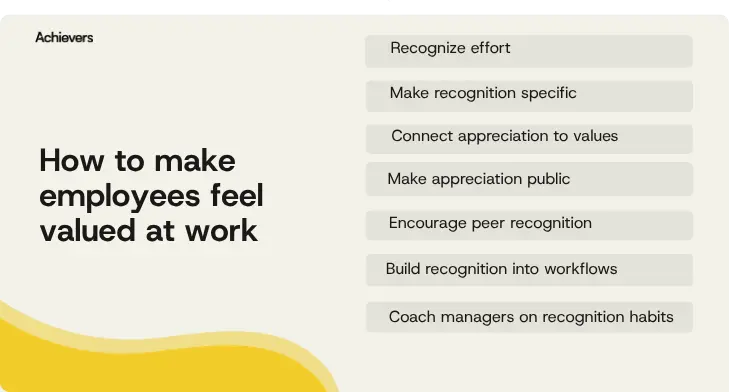 Achievers

How to make employees feel valued at work

Recognize effort

Make recognition specific

Connect appreciation to values

Make appreciation public

Encourage peer recognition

Build recognition into workflows

Coach managers on recognition habits